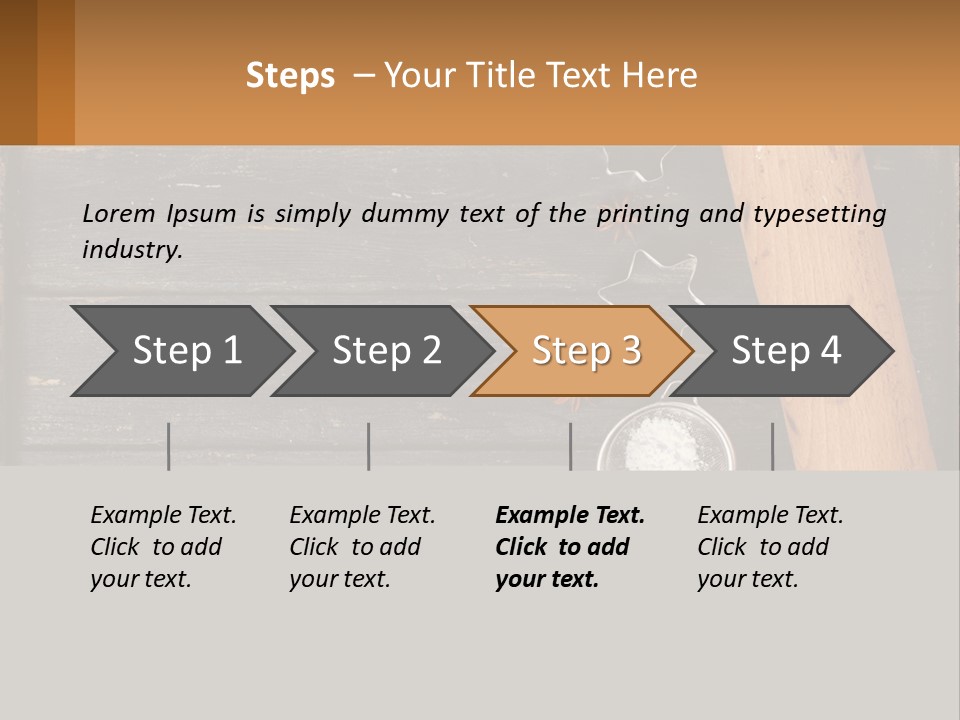 Steps – Your Title Text Here

Lorem Ipsum is simply dummy text of the printing and typesetting industry.

Step 1
Step 2
Step 3
Step 4

Example Text. Click to add your text.

Example Text. Click to add your text.

Example Text. Click to add your text.

Example Text. Click to add your text.